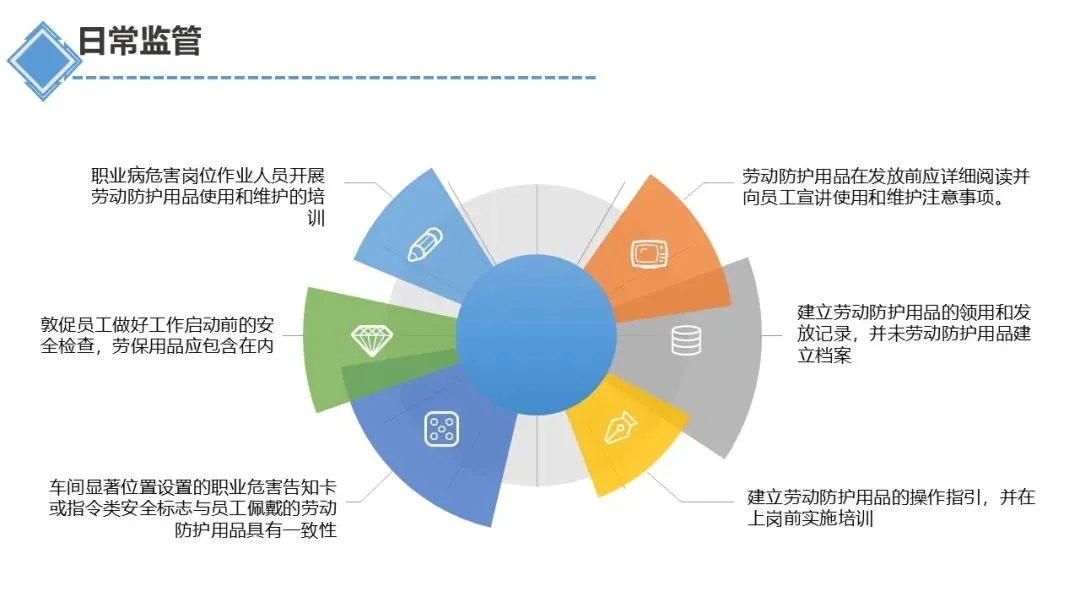 日常监管

职业病危害岗位作业人员开展劳动防护用品使用和维护的培训

敦促员工做好工作启动前的安全检查，劳保用品应包含在内

车间显著位置设置的职业危害告知卡或指令类安全标志与员工佩戴的劳动防护用品具有一致性

劳动防护用品在发放前应详细阅读并向员工宣讲使用和维护注意事项。

建立劳动防护用品的领用和发放记录，并未劳动防护用品建立档案

建立劳动防护用品的操作指引，并在上岗前实施培训